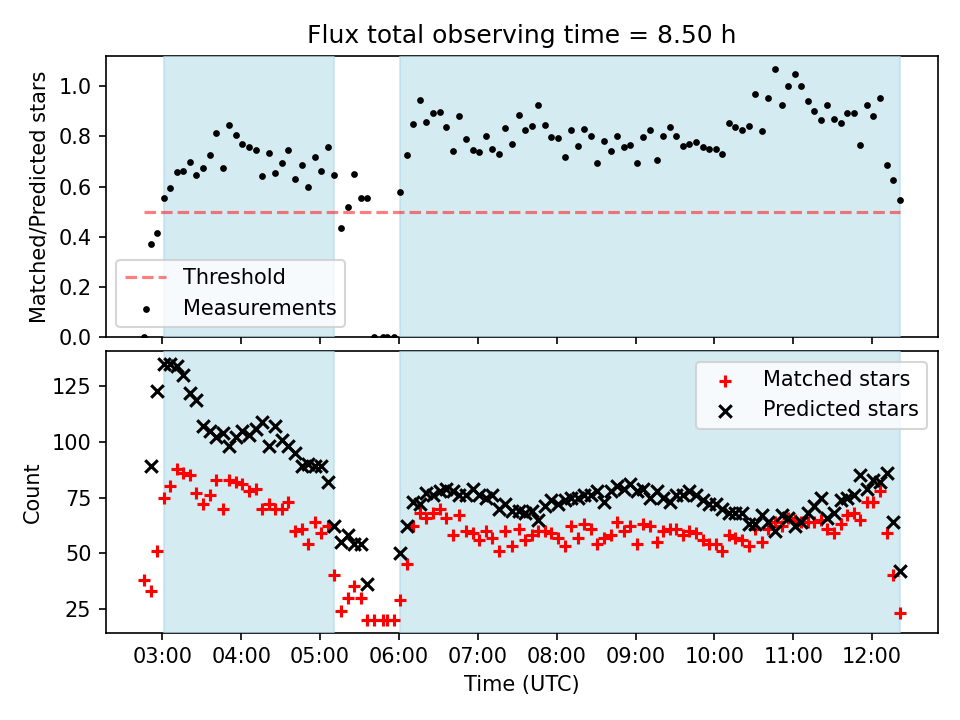 Flux total observing time = 8.50 h

Matched/Predicted stars

1.0
0.8
0.6
0.4
0.2
0.0

Threshold
Measurements

Count

125
100
75
50
25

Matched stars
Predicted stars

03:00 04:00 05:00 06:00 07:00 08:00 09:00 10:00 11:00 12:00

Time (UTC)